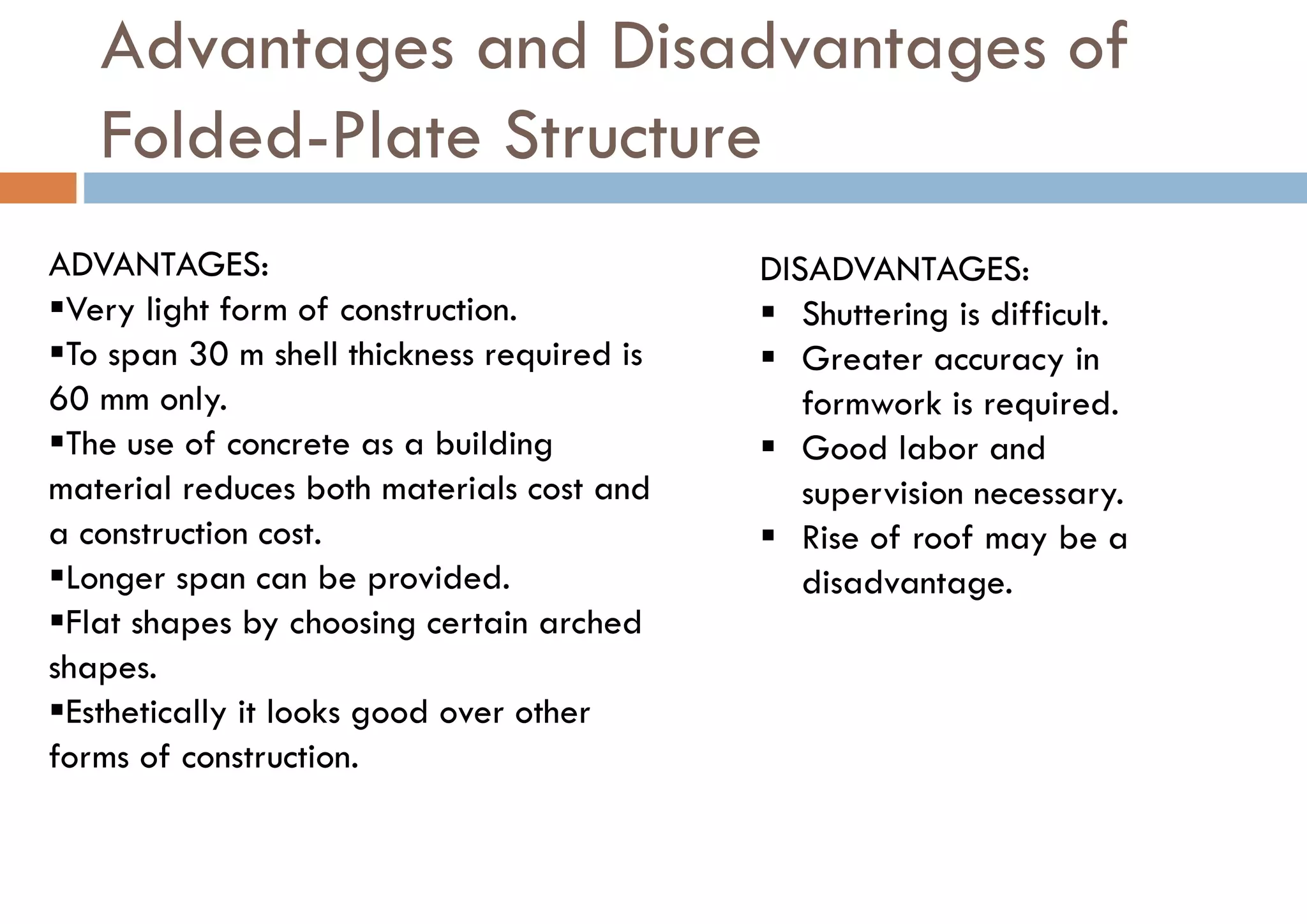 Advantages and Disadvantages of Folded-Plate Structure

ADVANTAGES:
▪Very light form of construction.
▪To span 30 m shell thickness required is 60 mm only.
▪The use of concrete as a building material reduces both materials cost and a construction cost.
▪Longer span can be provided.
▪Flat shapes by choosing certain arched shapes.
▪Esthetically it looks good over other forms of construction.

DISADVANTAGES:
▪ Shuttering is difficult.
▪ Greater accuracy in formwork is required.
▪ Good labor and supervision necessary.
▪ Rise of roof may be a disadvantage.